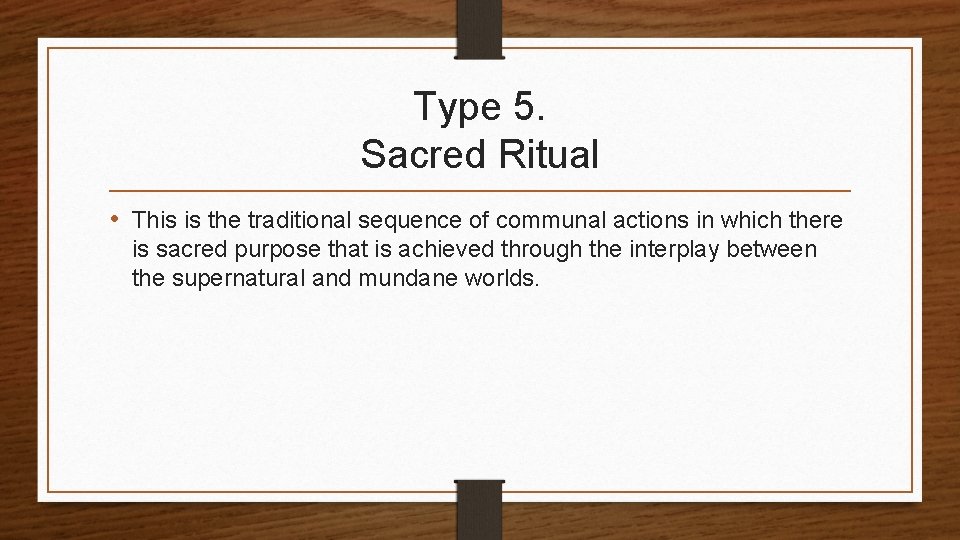 Type 5.
Sacred Ritual

• This is the traditional sequence of communal actions in which there is sacred purpose that is achieved through the interplay between the supernatural and mundane worlds.